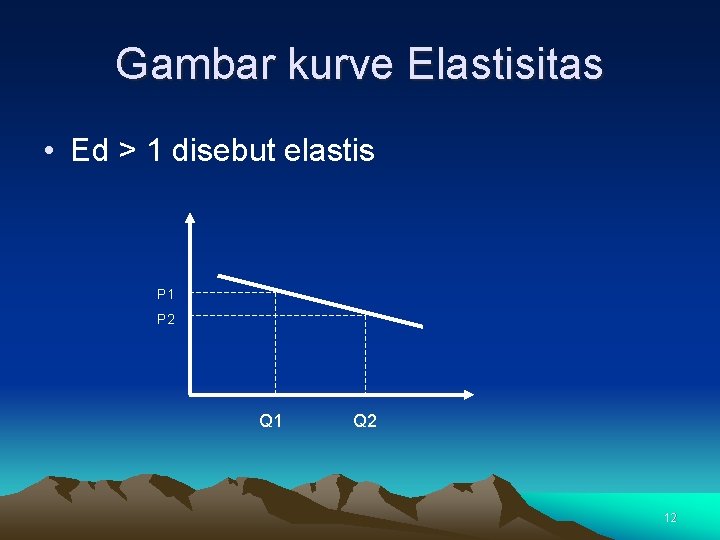 Gambar kurve Elastisitas

• Ed > 1 disebut elastis

P1
P2
Q1
Q2

12